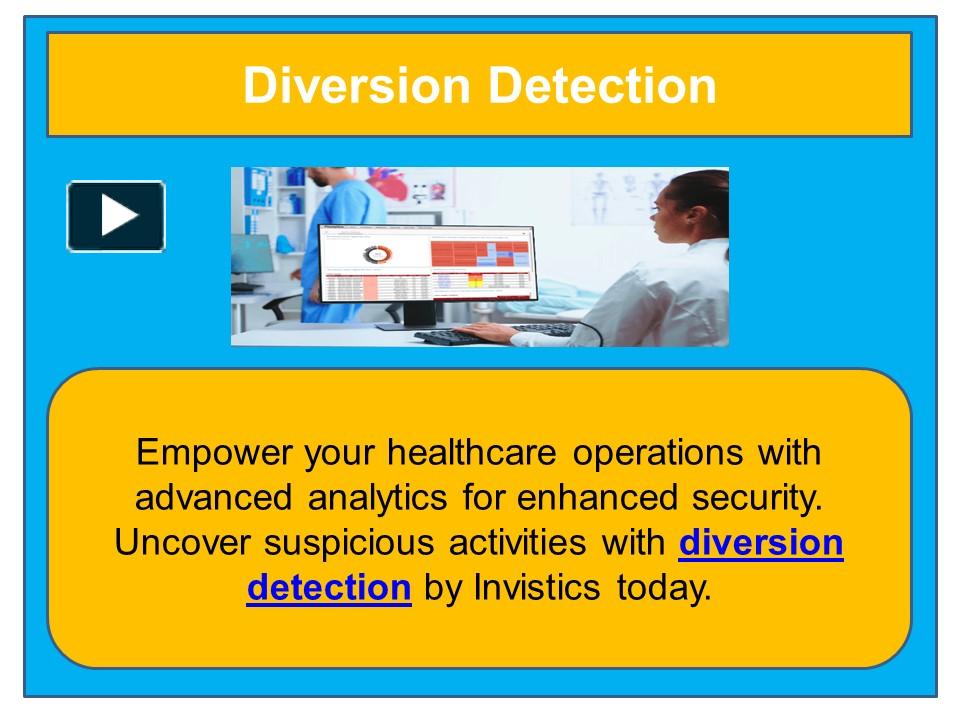 Diversion Detection

Empower your healthcare operations with advanced analytics for enhanced security. Uncover suspicious activities with diversion detection by Invistics today.